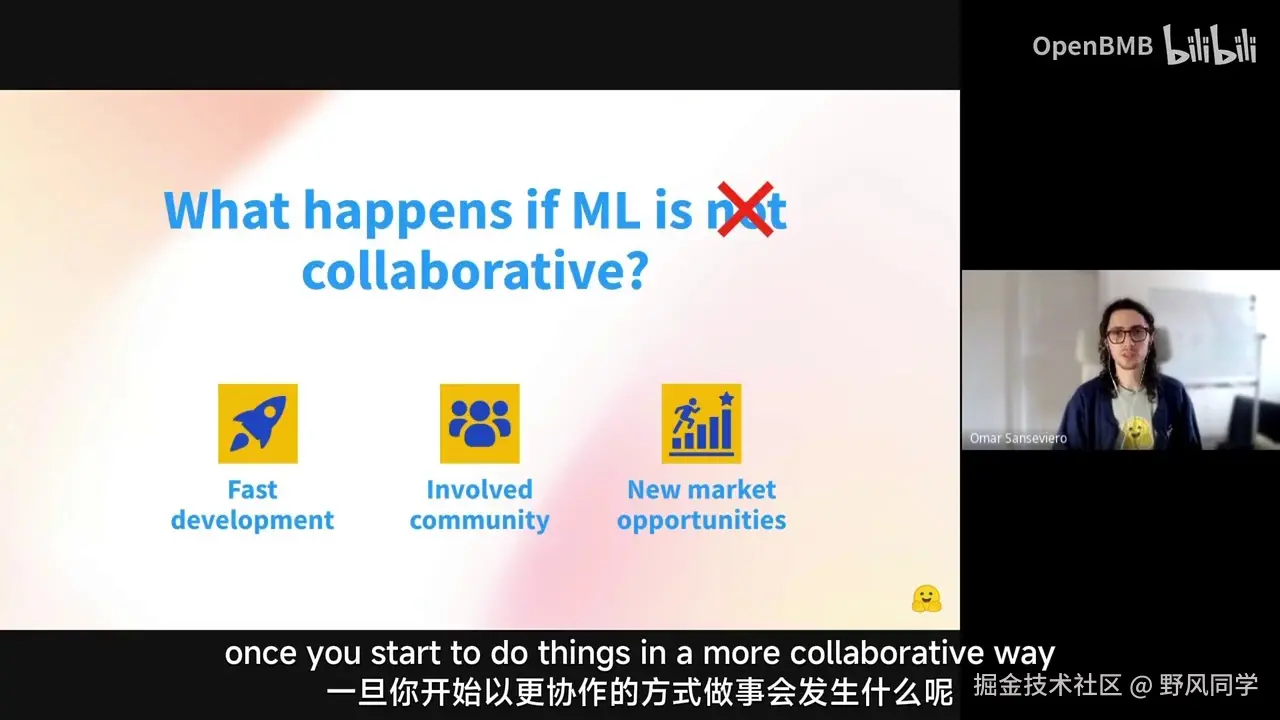 OpenBMB bilibili

What happens if ML is not collaborative?

Fast development

Involved community

New market opportunities

Omar Sanseviero

once you start to do things in a more collaborative way
一旦你开始以更协作的方式做事会发生什么呢

掘金技术社区 @ 野风同学